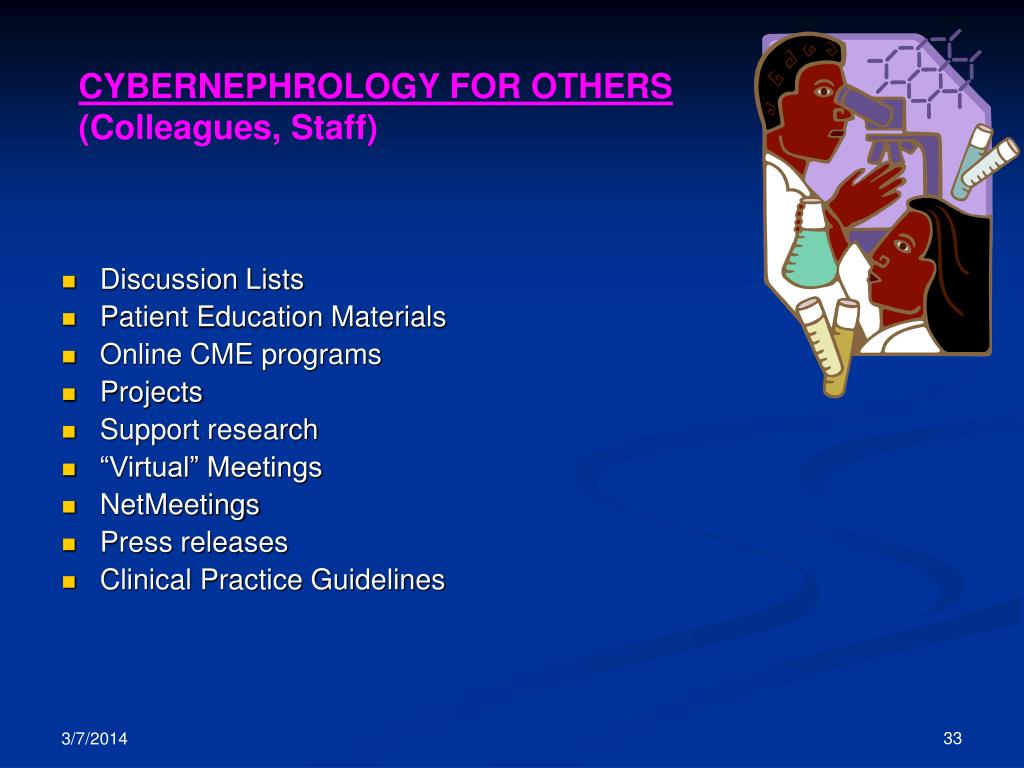 CYBERNEPHROLOGY FOR OTHERS
(Colleagues, Staff)

- Discussion Lists
- Patient Education Materials
- Online CME programs
- Projects
- Support research
- “Virtual” Meetings
- NetMeetings
- Press releases
- Clinical Practice Guidelines

3/7/2014

33